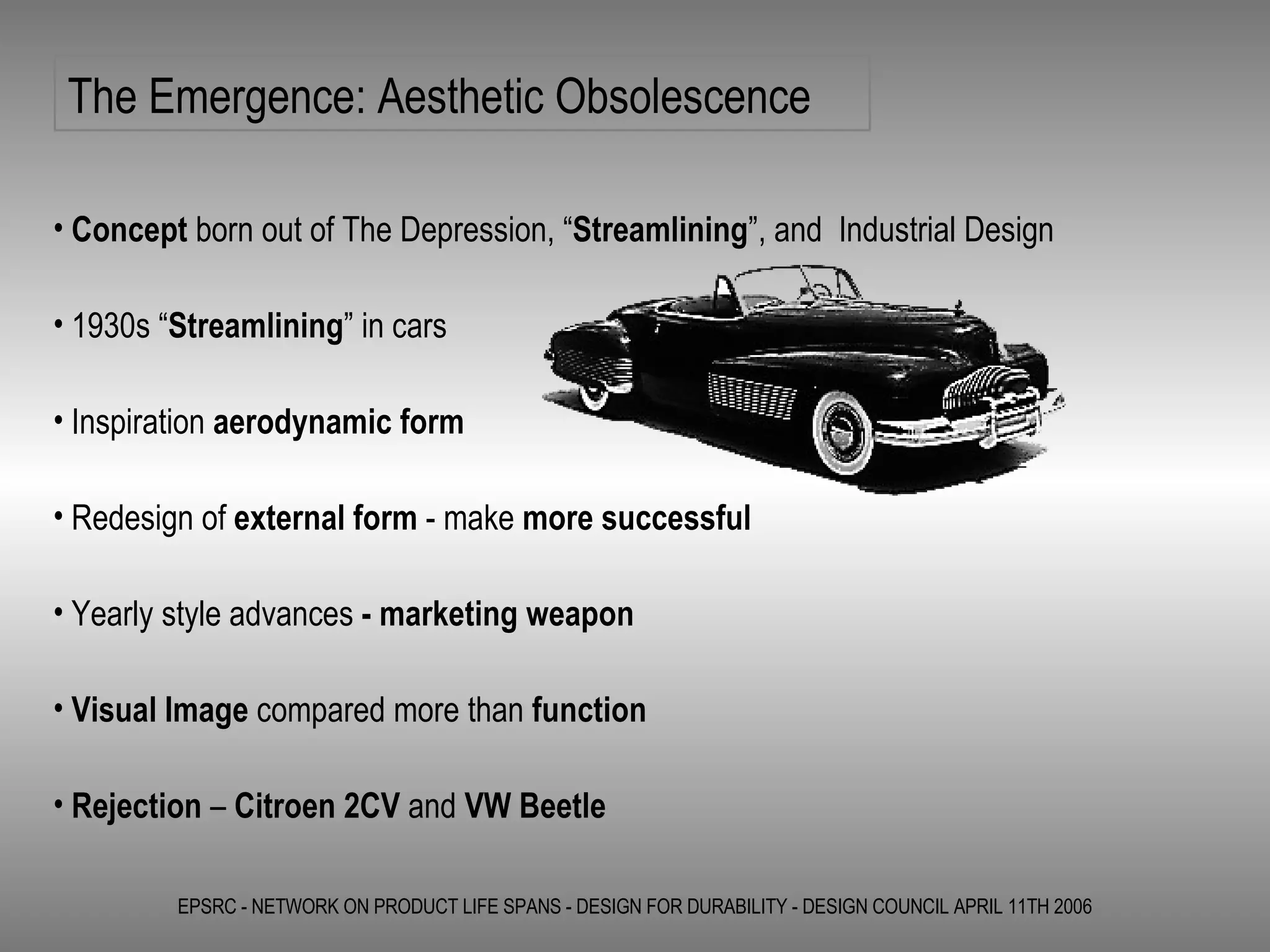 The Emergence: Aesthetic Obsolescence

• Concept born out of The Depression, “Streamlining”, and Industrial Design

• 1930s “Streamlining” in cars

• Inspiration aerodynamic form

• Redesign of external form - make more successful

• Yearly style advances - marketing weapon

• Visual Image compared more than function

• Rejection – Citroen 2CV and VW Beetle

EPSRC - NETWORK ON PRODUCT LIFE SPANS - DESIGN FOR DURABILITY - DESIGN COUNCIL APRIL 11TH 2006